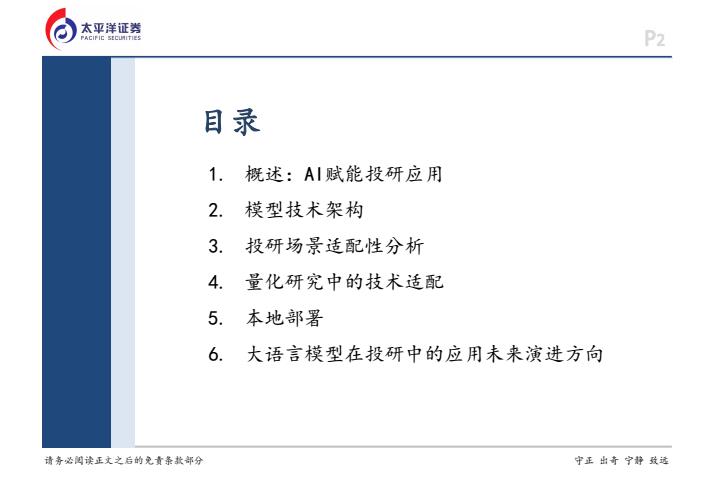 太平洋证券
PACIFIC SECURITIES

P2

目录

1. 概述：AI赋能投研应用
2. 模型技术架构
3. 投研场景适配性分析
4. 量化研究中的技术适配
5. 本地部署
6. 大语言模型在投研中的应用未来演进方向

请务必阅读正文之后的免责条款部分

守正 出奇 宁静 致远